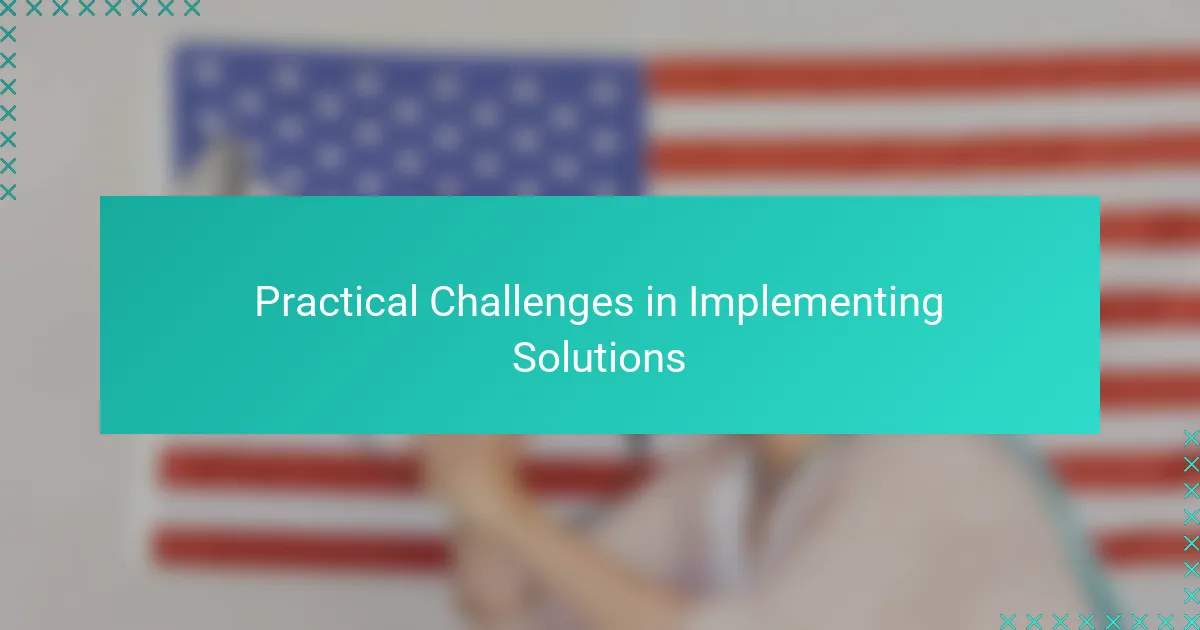 Practical Challenges in Implementing Solutions